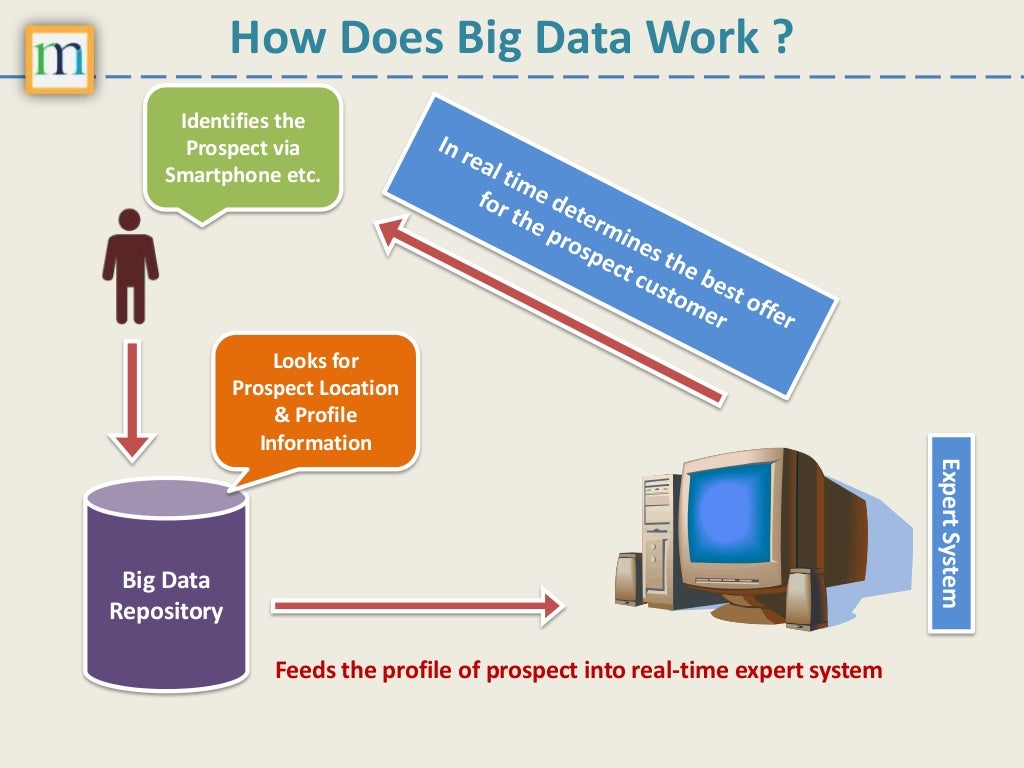 m

How Does Big Data Work ?

Identifies the Prospect via Smartphone etc.

In real time determines the best offer for the prospect customer

Looks for Prospect Location & Profile Information

Big Data Repository

Expert System

Feeds the profile of prospect into real-time expert system